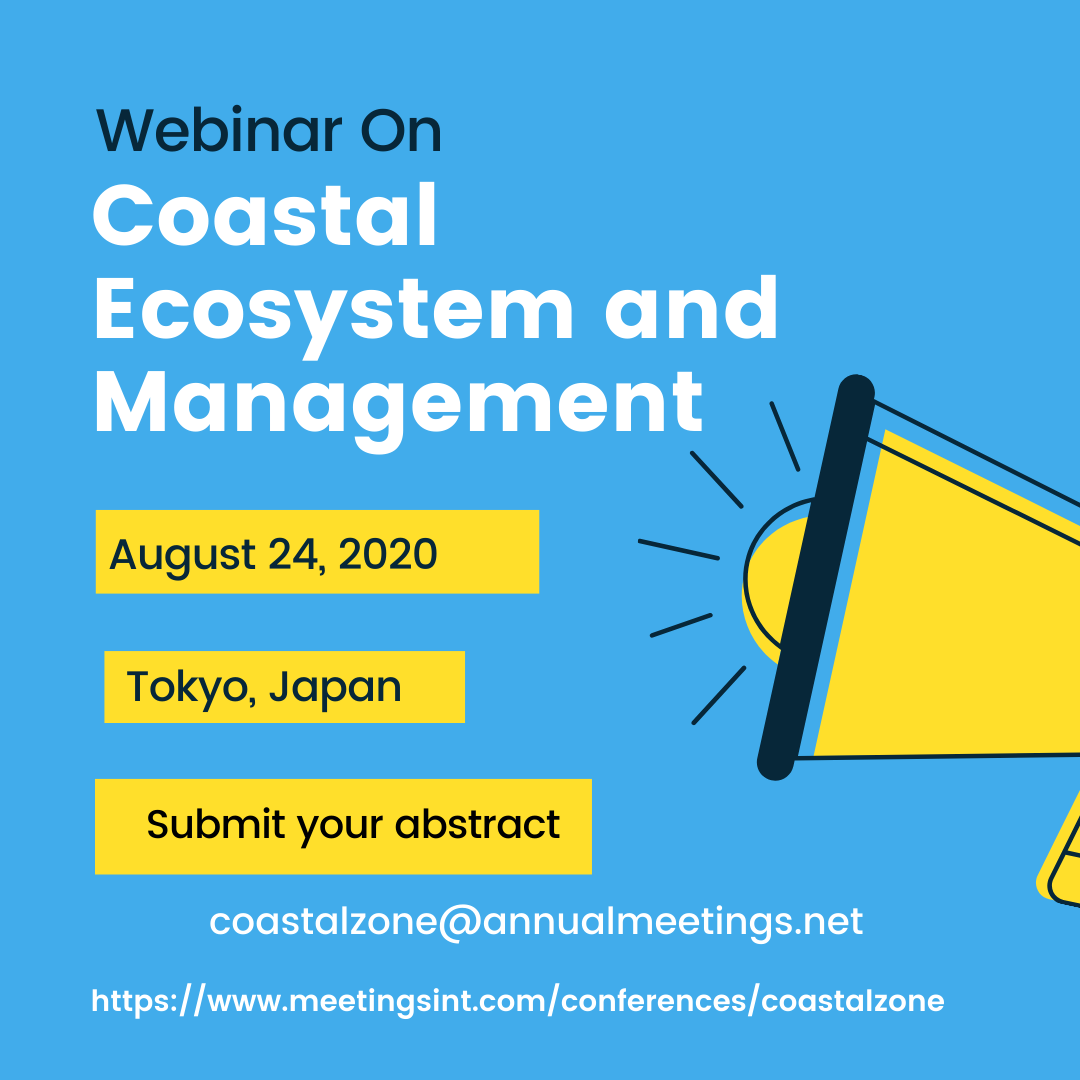 Webinar On
Coastal Ecosystem and Management

August 24, 2020

Tokyo, Japan

Submit your abstract

coastalzone@annualmeetings.net

https://www.meetingsint.com/conferences/coastalzone